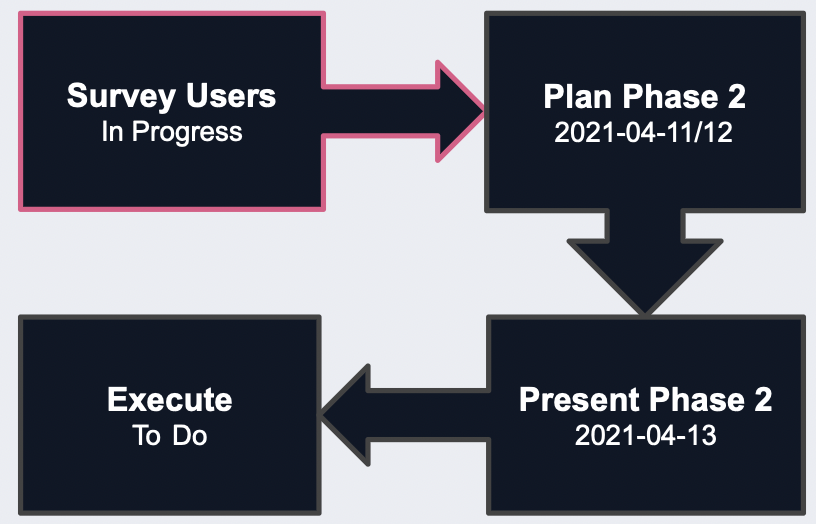 Survey Users
In Progress

Plan Phase 2
2021-04-11/12

Present Phase 2
2021-04-13

Execute
To Do